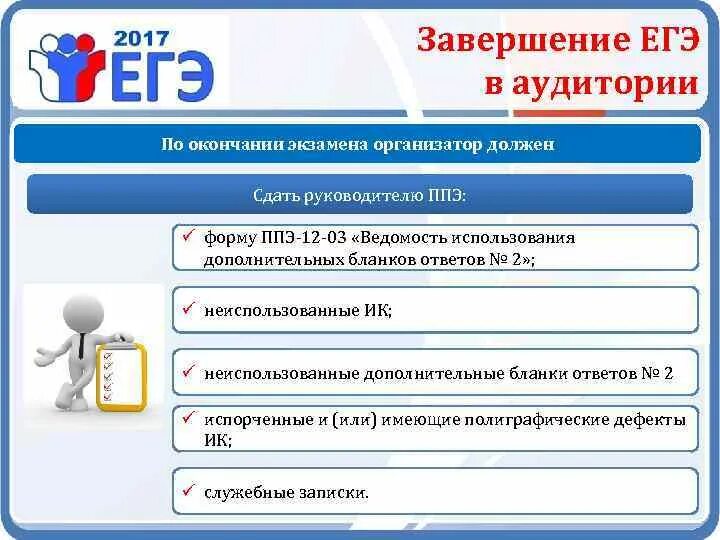 2017 ЕГЭ

Завершение ЕГЭ в аудитории

По окончании экзамена организатор должен

Сдать руководителю ППЭ:

✓ форму ППЭ-12-03 «Ведомость использования дополнительных бланков ответов № 2»;

✓ неиспользованные ИК;

✓ неиспользованные дополнительные бланки ответов № 2

✓ испорченные и (или) имеющие полиграфические дефекты ИК;

✓ служебные записки.